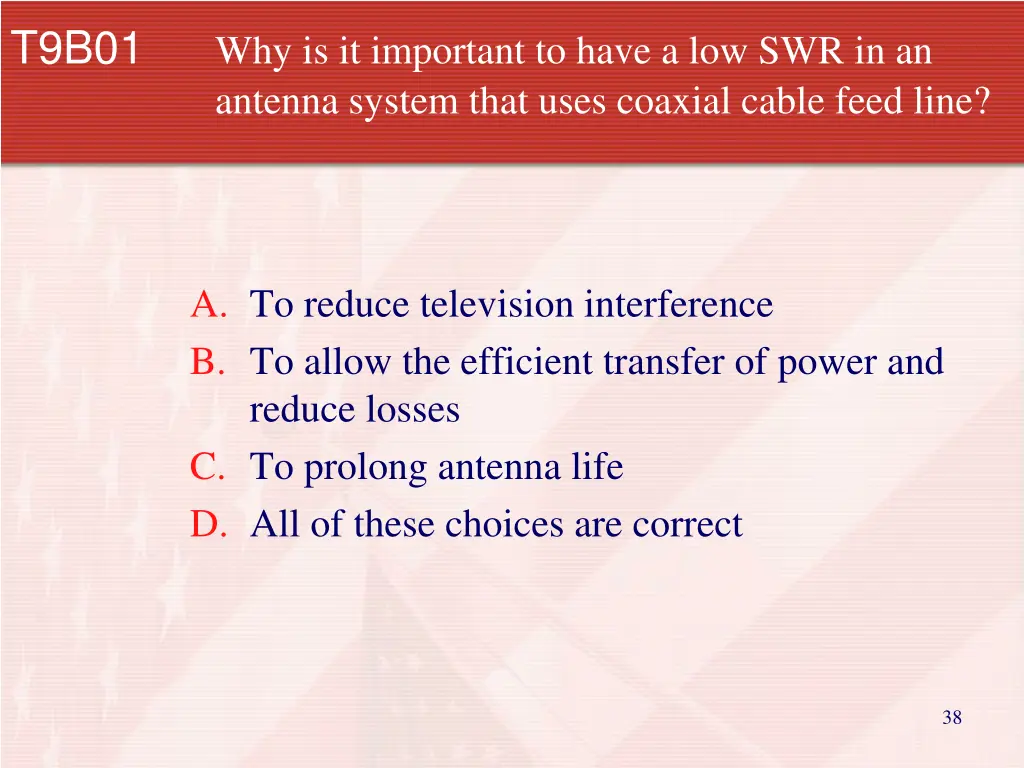 T9B01 Why is it important to have a low SWR in an antenna system that uses coaxial cable feed line?

A. To reduce television interference
B. To allow the efficient transfer of power and reduce losses
C. To prolong antenna life
D. All of these choices are correct

38